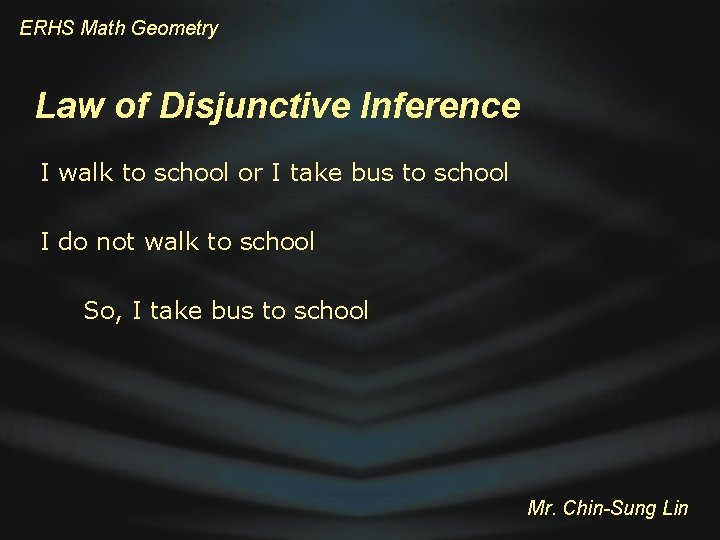 ERHS Math Geometry

Law of Disjunctive Inference

I walk to school or I take bus to school

I do not walk to school

So, I take bus to school

Mr. Chin-Sung Lin